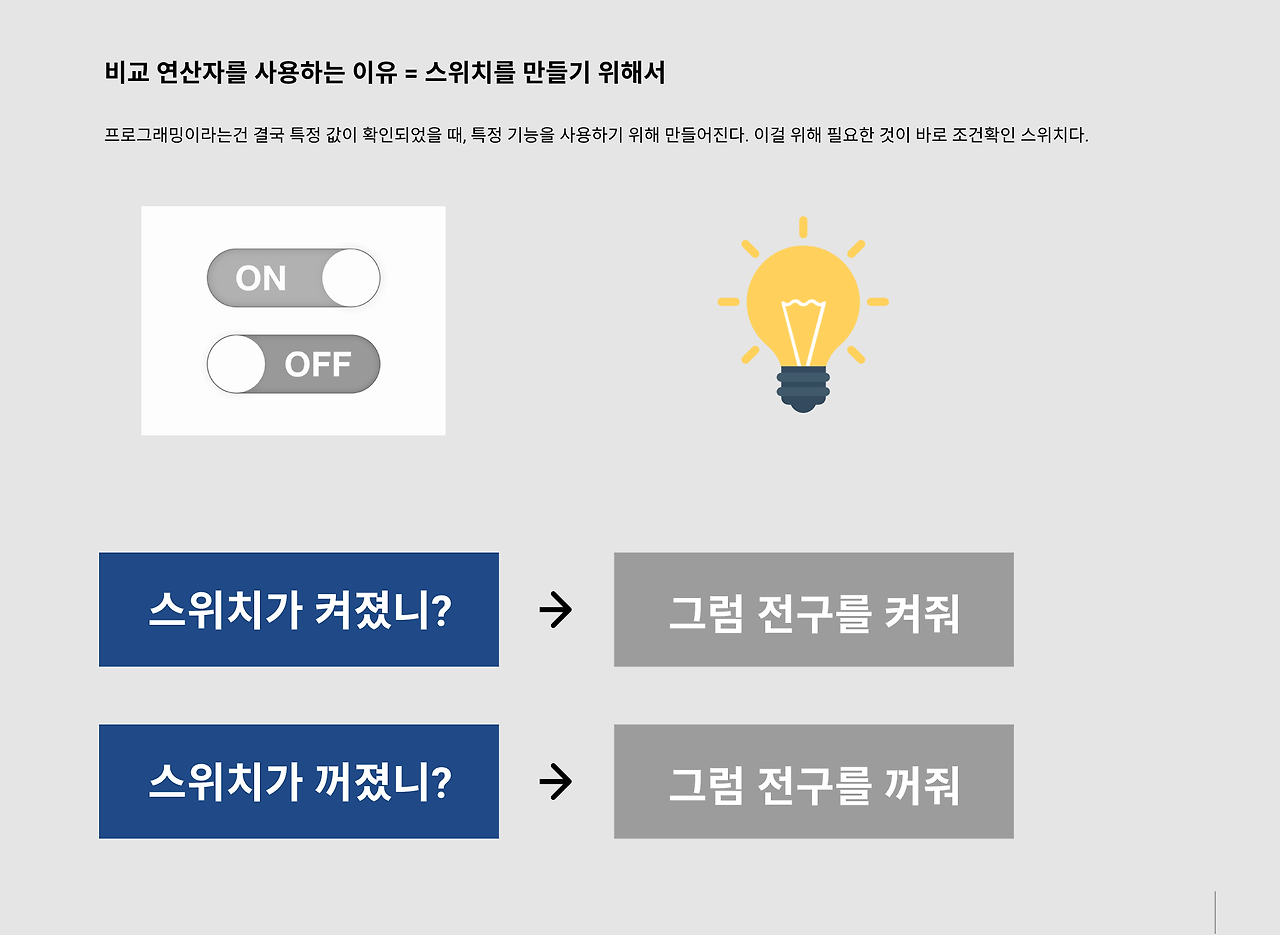 비교 연산자를 사용하는 이유 = 스위치를 만들기 위해서

프로그래밍이라는건 결국 특정 값이 확인되었을 때, 특정 기능을 사용하기 위해 만들어진다. 이걸 위해 필요한 것이 바로 조건확인 스위치다.

ON

OFF

스위치가 켜졌니?

→

그럼 전구를 켜줘

스위치가 꺼졌니?

→

그럼 전구를 꺼줘